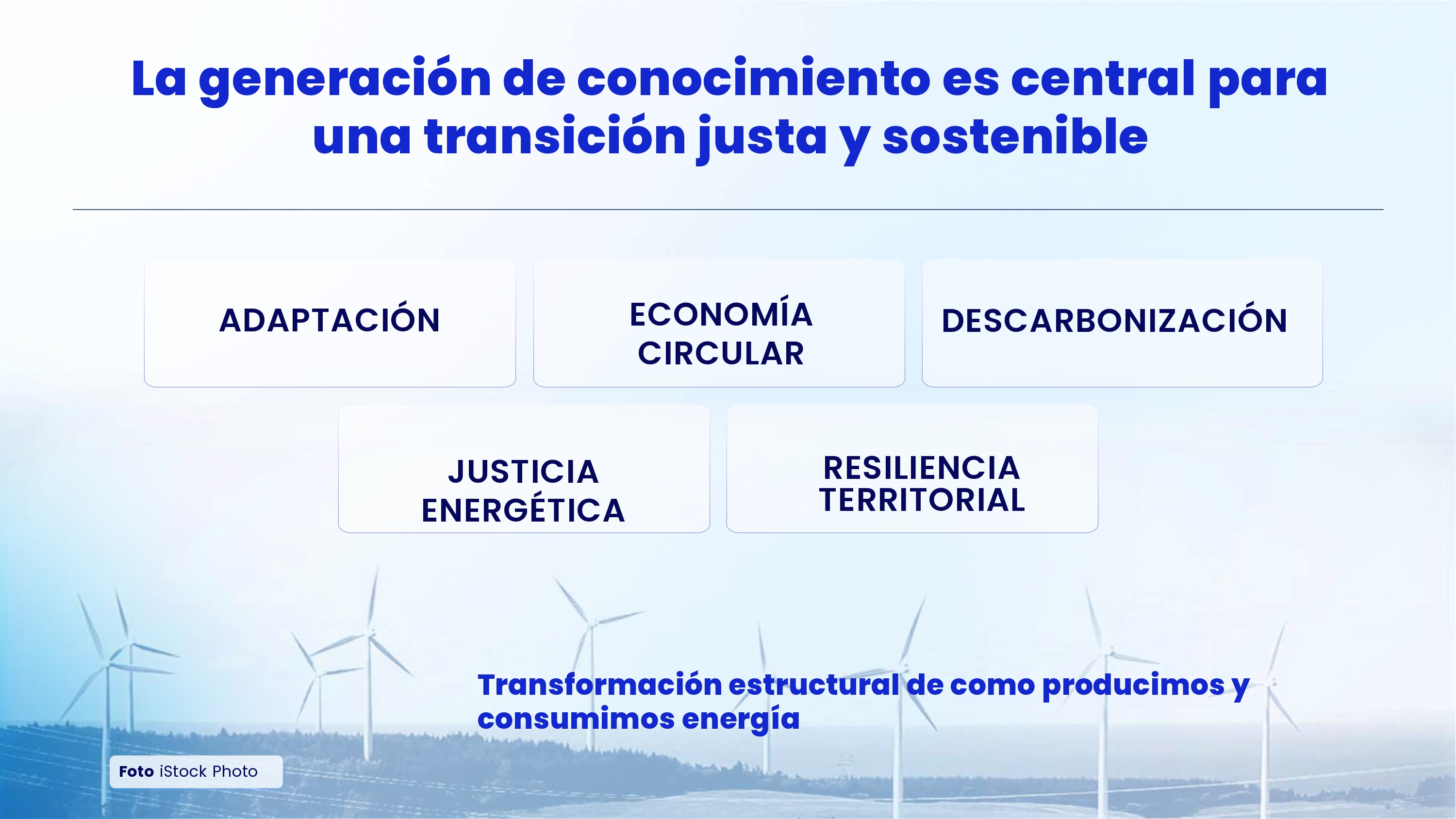 La generación de conocimiento es central para una transición justa y sostenible

ADAPTACIÓN

ECONOMÍA CIRCULAR

DESCARBONIZACIÓN

JUSTICIA ENERGÉTICA

RESILIENCIA TERRITORIAL

Transformación estructural de como producimos y consumimos energía

Foto iStock Photo